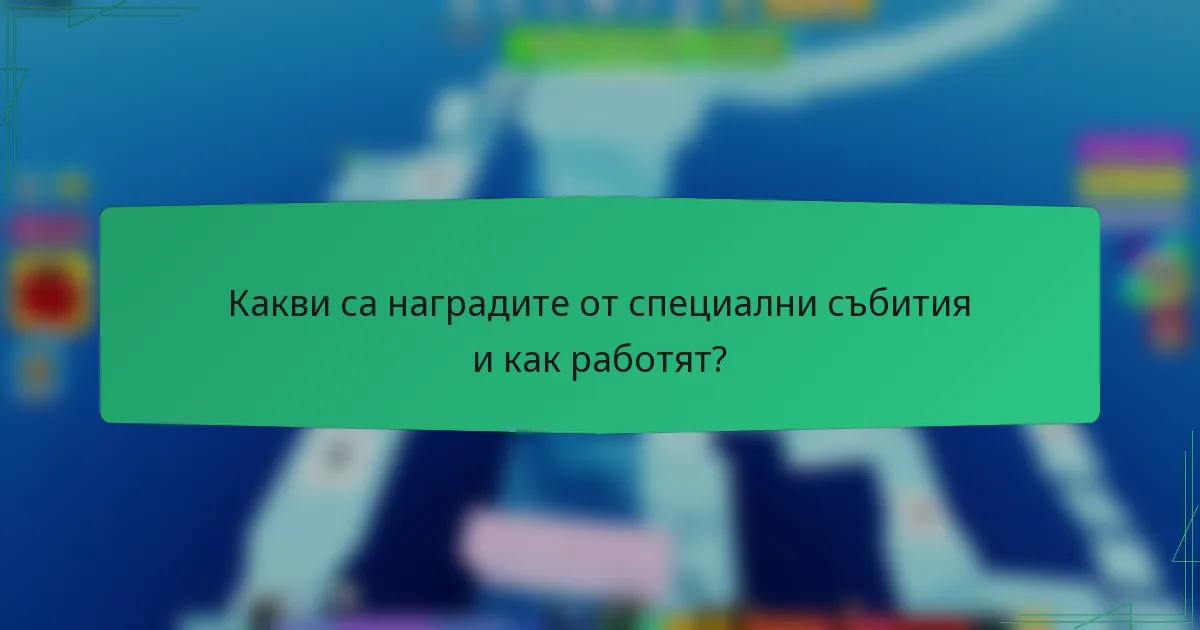 Какви са наградите от специални събития и как работят?